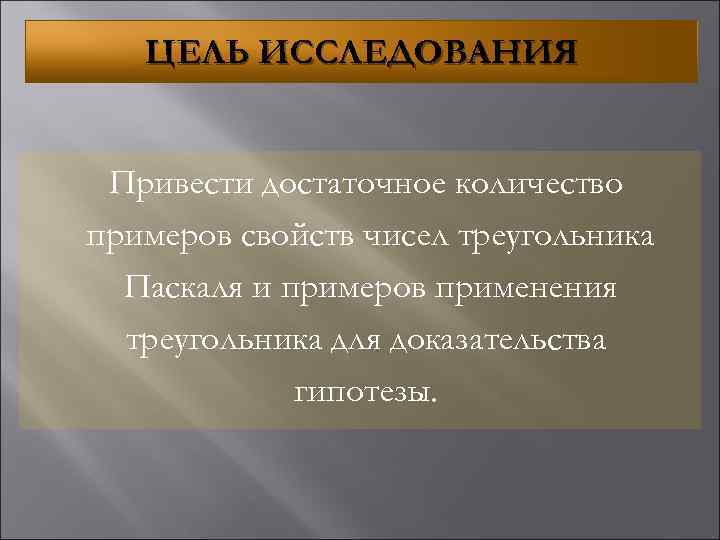 ЦЕЛЬ ИССЛЕДОВАНИЯ

Привести достаточное количество примеров свойств чисел треугольника Паскаля и примеров применения треугольника для доказательства гипотезы.